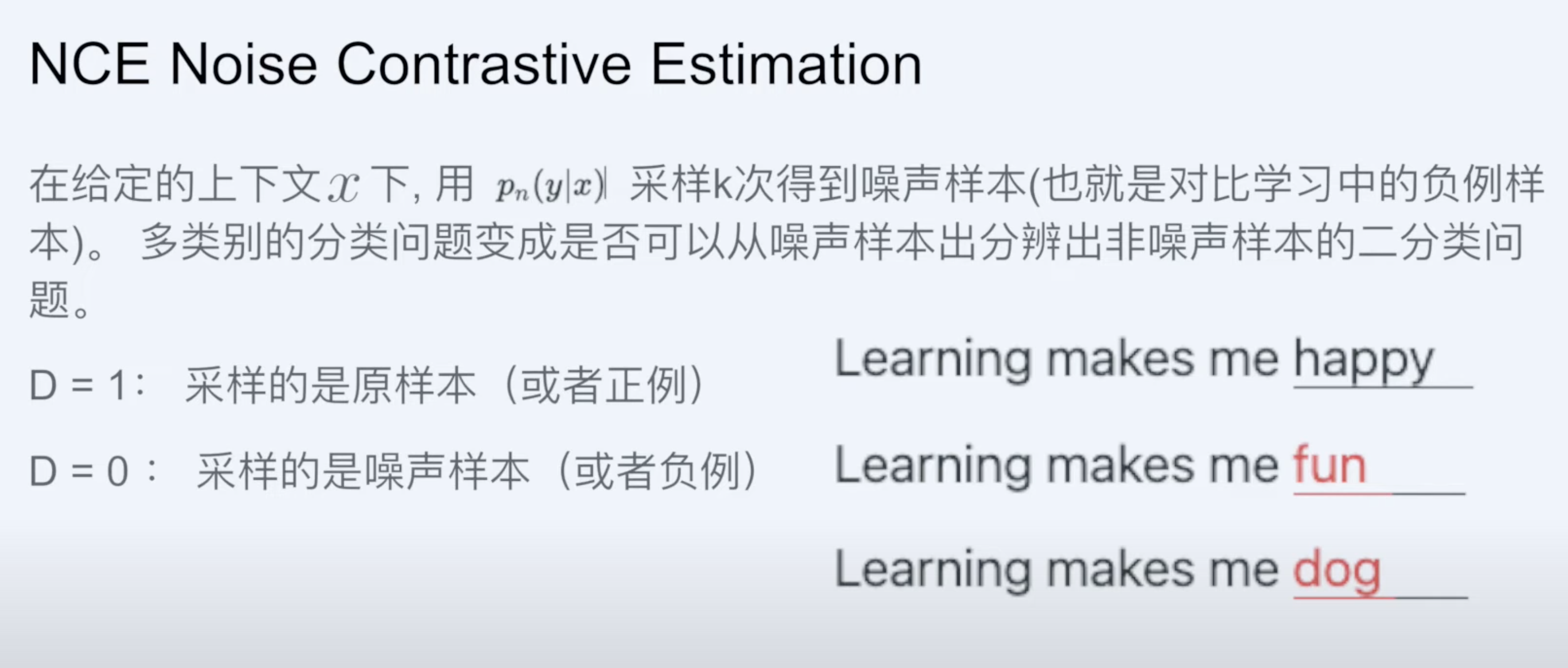 NCE Noise Contrastive Estimation

在给定的上下文$x$下, 用 $p_n(y|x)$ 采样k次得到噪声样本(也就是对比学习中的负例样本)。 多类别的分类问题变成是否可以从噪声样本出分辨出非噪声样本的二分类问题。

D = 1: 采样的是原样本（或者正例）

D = 0 : 采样的是噪声样本（或者负例）

Learning makes me happy

Learning makes me fun

Learning makes me dog